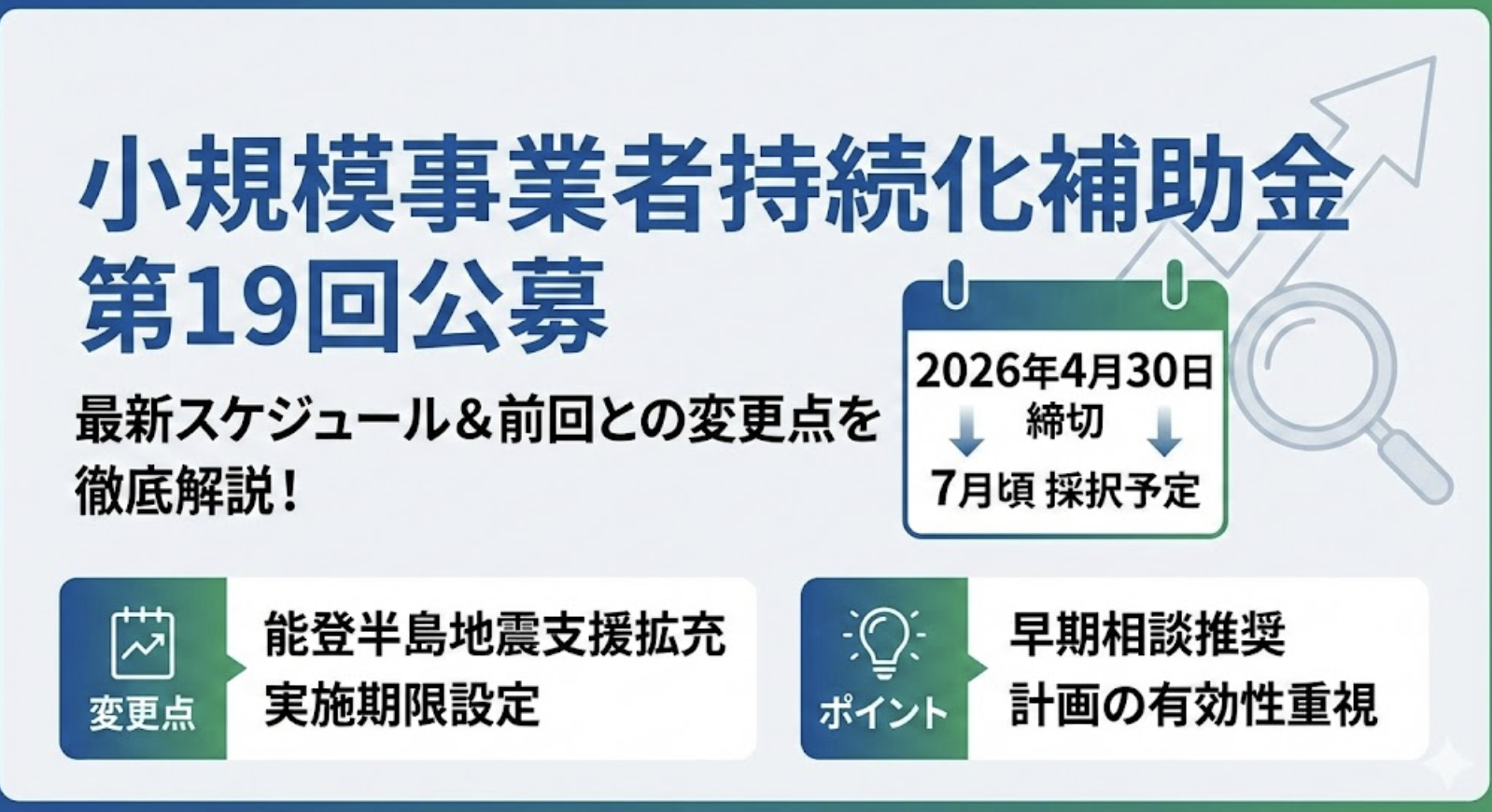 小規模事業者持続化補助金
第19回公募

最新スケジュール＆前回との変更点を徹底解説！

2026年4月30日
締切
7月頃 採択予定

変更点
能登半島地震支援拡充
実施期限設定

ポイント
早期相談推奨
計画の有効性重視